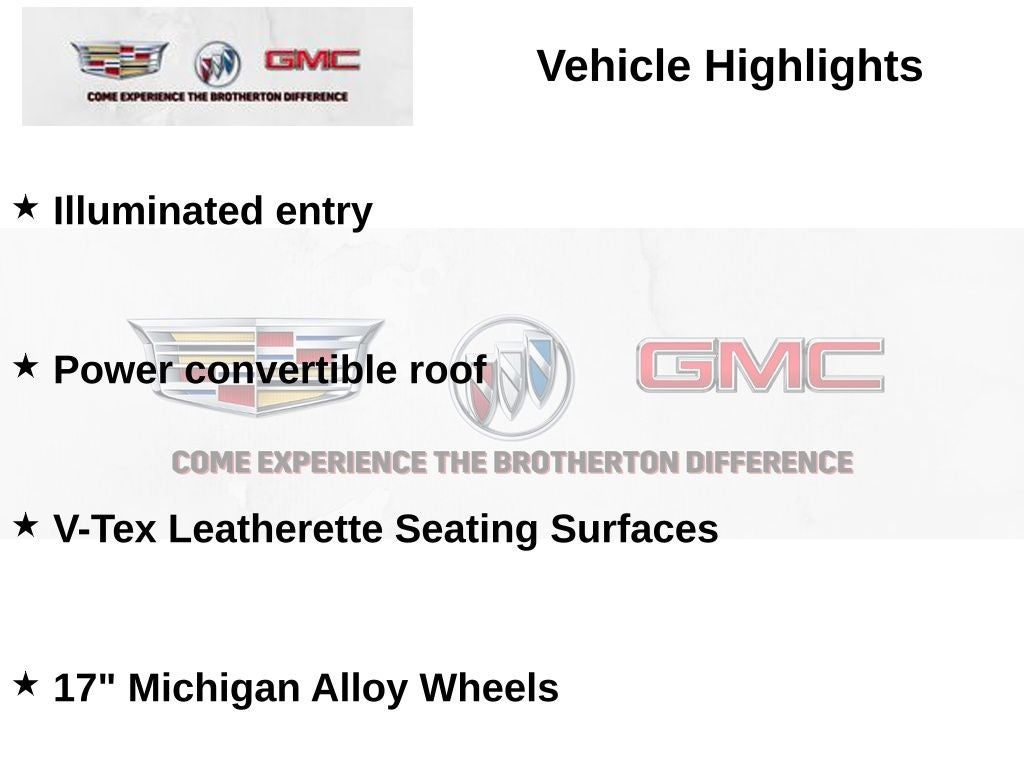 GMC
COME EXPERIENCE THE BROTHERTON DIFFERENCE

Vehicle Highlights

★ Illuminated entry

★ Power convertible roof

GMC
COME EXPERIENCE THE BROTHERTON DIFFERENCE

★ V-Tex Leatherette Seating Surfaces

★ 17" Michigan Alloy Wheels